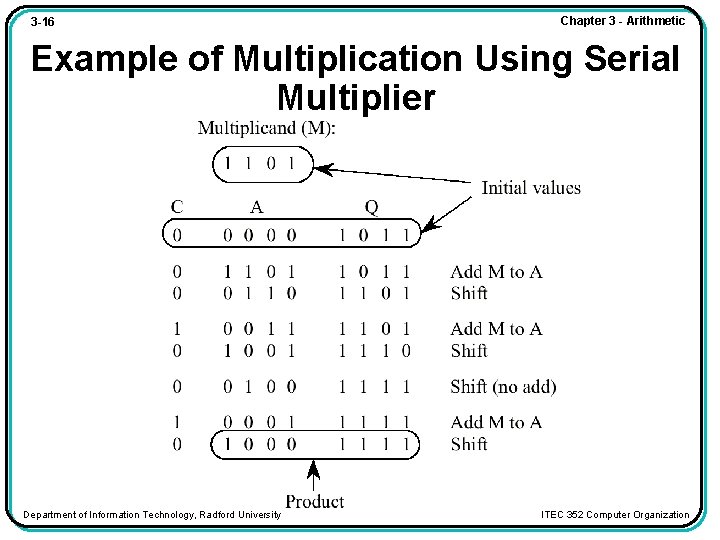 3-16

Chapter 3 - Arithmetic

Example of Multiplication Using Serial Multiplier

Multiplicand (M):

1 1 0 1

Initial values

| C | A | Q | |
|---|---|---|---|
| 0 | 0 0 0 0 | 1 0 1 1 | |
| 0 | 1 1 0 1 | 1 0 1 1 | Add M to A |
| 0 | 0 1 1 0 | 1 1 0 1 | Shift |
| 1 | 0 0 1 1 | 1 1 0 1 | Add M to A |
| 0 | 1 0 0 1 | 1 1 1 0 | Shift |
| 0 | 0 1 0 0 | 1 1 1 1 | Shift (no add) |
| 1 | 0 0 0 1 | 1 1 1 1 | Add M to A |
| 0 | 1 0 0 0 | 1 1 1 1 | Shift |

Product

Department of Information Technology, Radford University

ITEC 352 Computer Organization